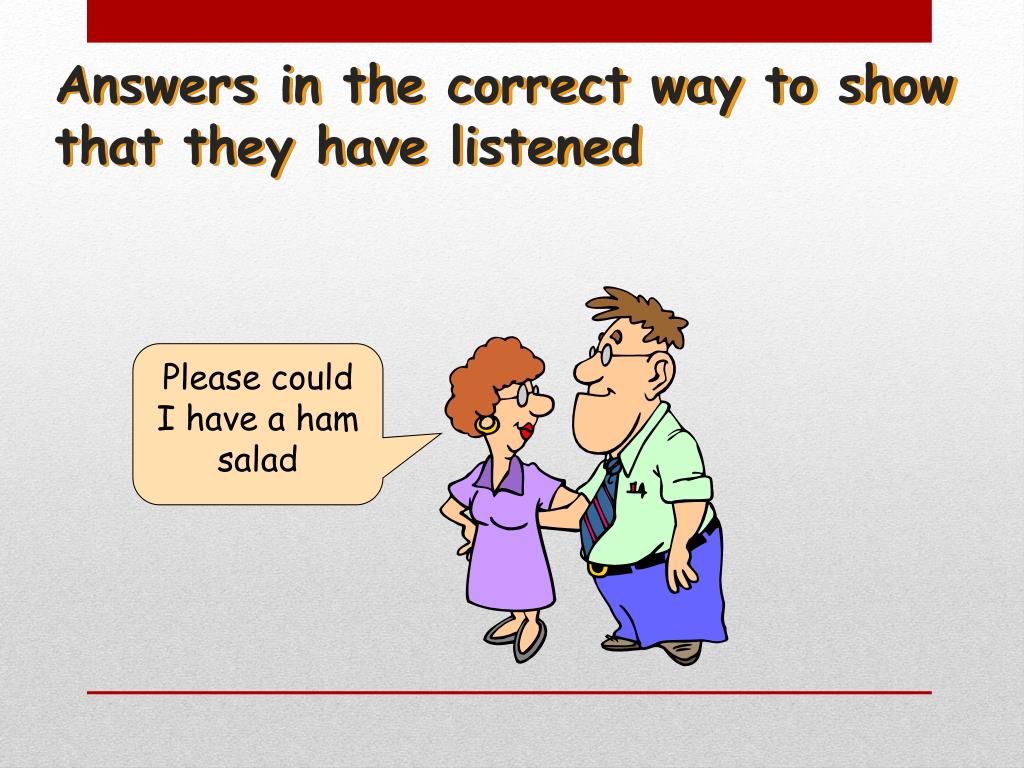 Answers in the correct way to show that they have listened

Please could I have a ham salad